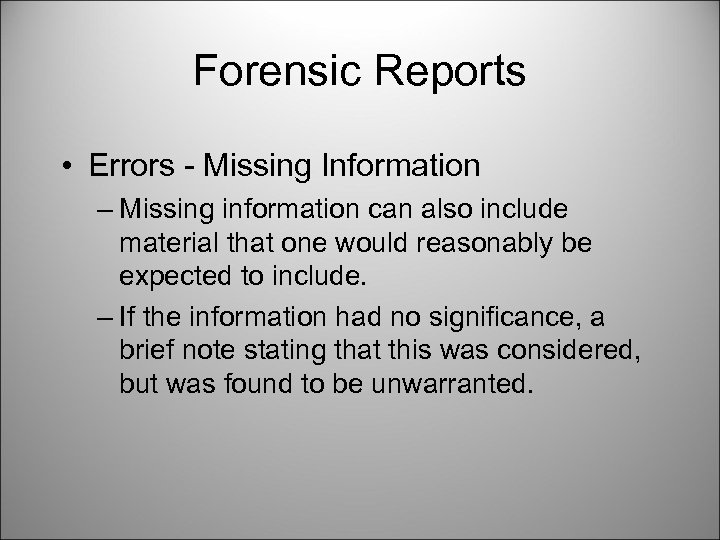 Forensic Reports

• Errors - Missing Information

– Missing information can also include material that one would reasonably be expected to include.

– If the information had no significance, a brief note stating that this was considered, but was found to be unwarranted.